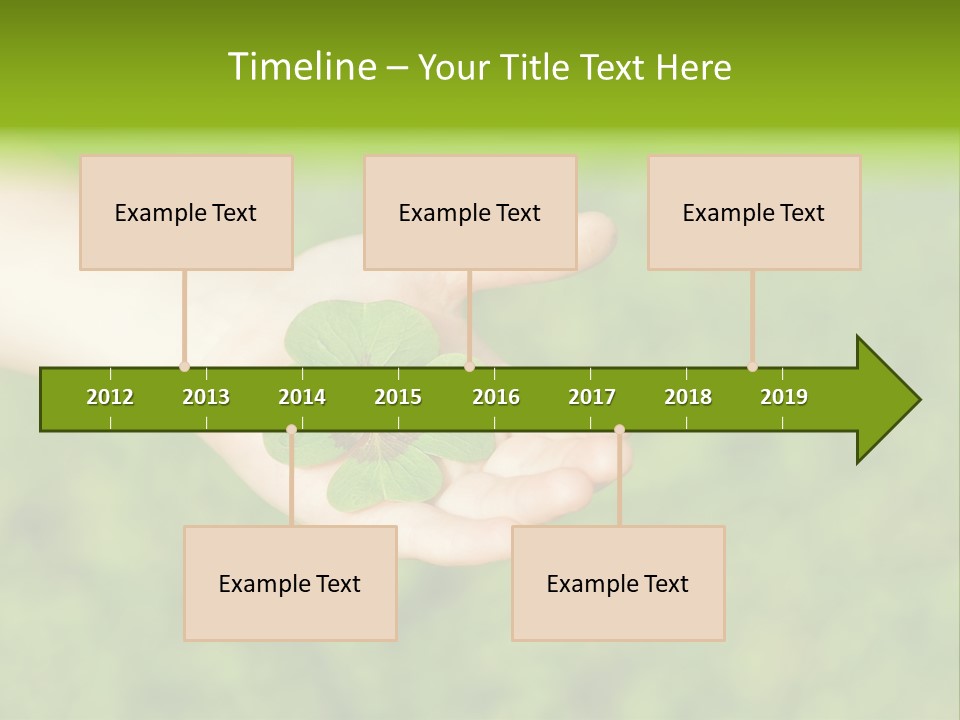 Timeline – Your Title Text Here

Example Text

Example Text

Example Text

2012 2013 2014 2015 2016 2017 2018 2019

Example Text

Example Text